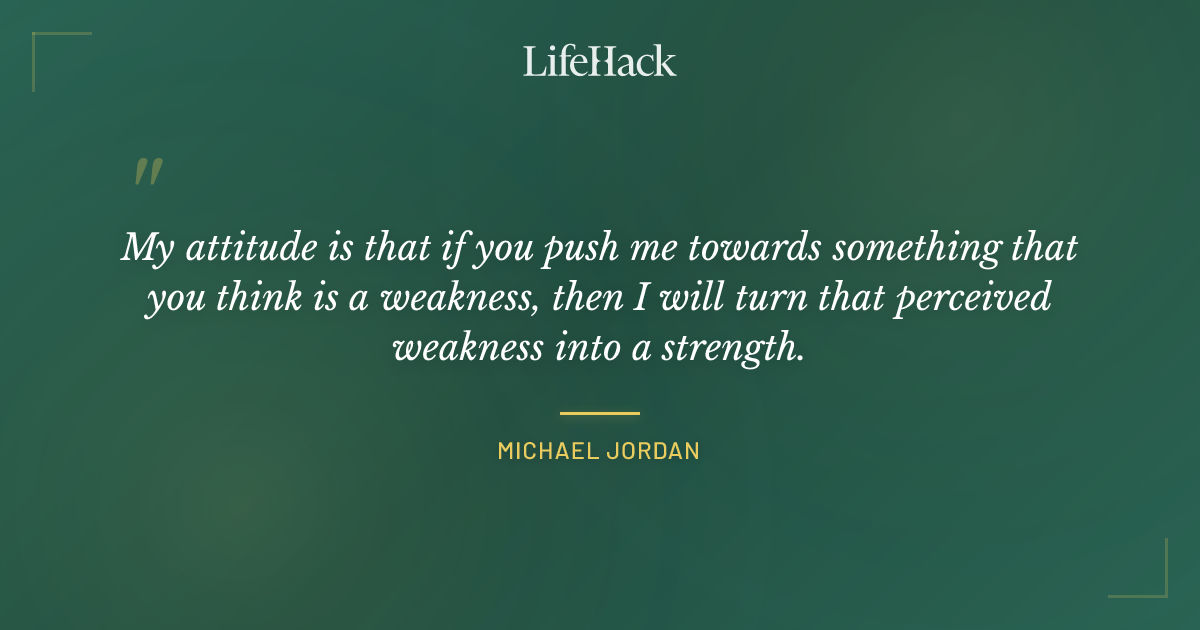 LifeHack

"

My attitude is that if you push me towards something that you think is a weakness, then I will turn that perceived weakness into a strength.

MICHAEL JORDAN